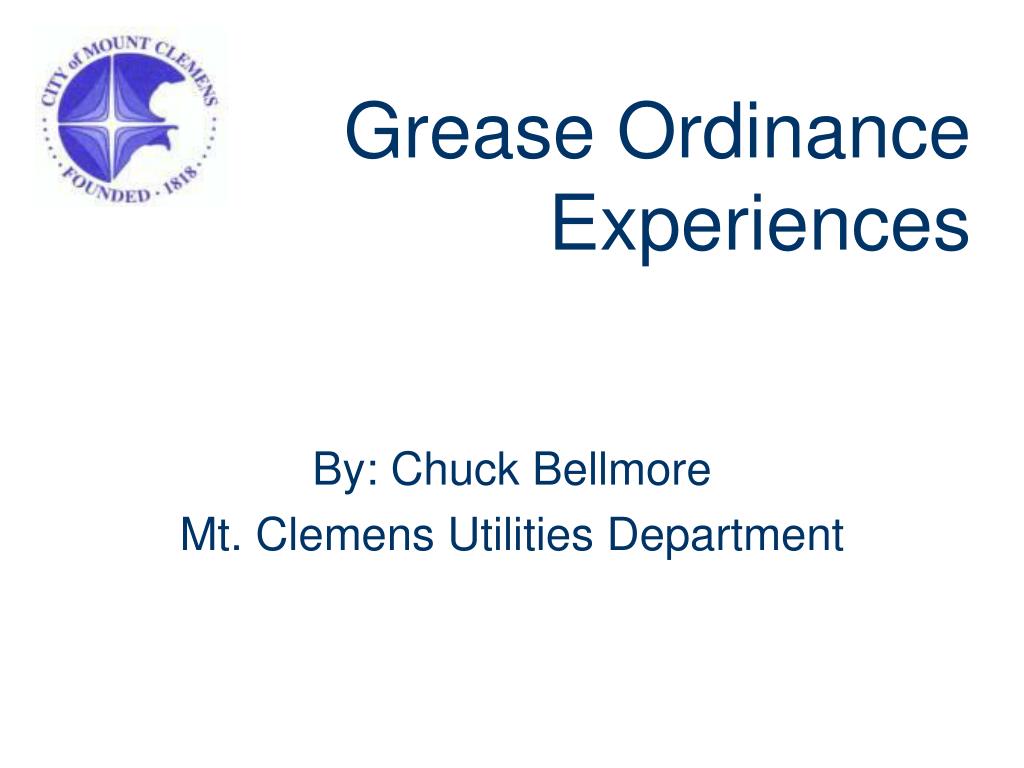 CITY of MOUNT CLEMENS
FOUNDED · 1818

Grease Ordinance Experiences

By: Chuck Bellmore
Mt. Clemens Utilities Department